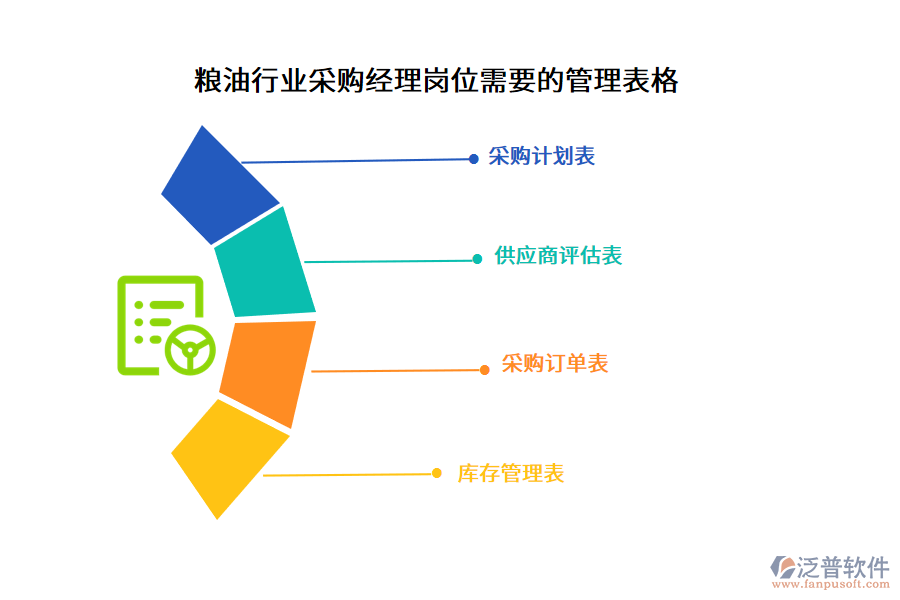 粮油行业采购经理岗位需要的管理表格

采购计划表

供应商评估表

采购订单表

库存管理表

泛普软件
www.fanpusoft.com